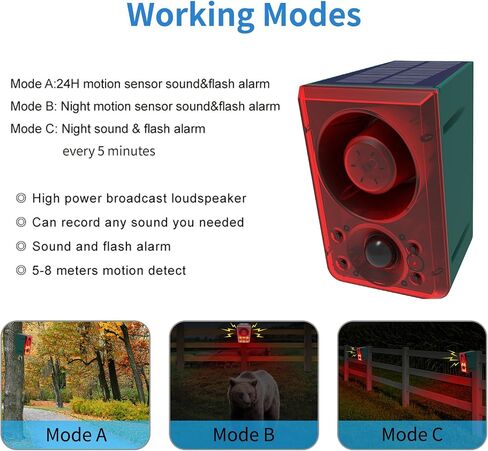 Working Modes

Mode A:24H motion sensor sound&flash alarm

Mode B: Night motion sensor sound&flash alarm

Mode C: Night sound & flash alarm every 5 minutes

◎ High power broadcast loudspeaker

◎ Can record any sound you needed

◎ Sound and flash alarm

◎ 5-8 meters motion detect

Mode A

Mode B

Mode C